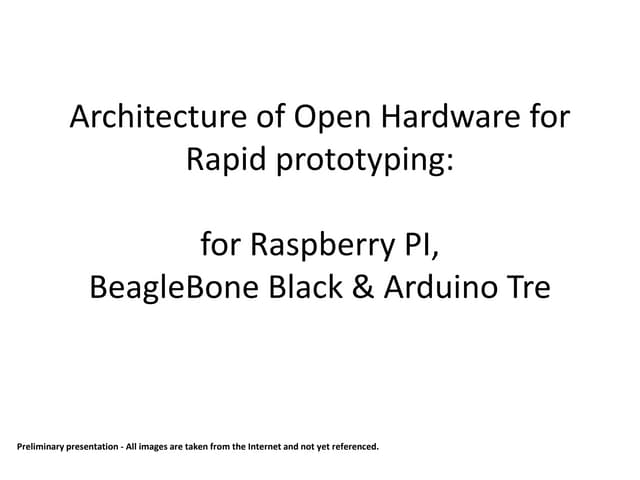 Architecture of Open Hardware for Rapid prototyping:

for Raspberry PI, BeagleBone Black & Arduino Tre

Preliminary presentation - All images are taken from the Internet and not yet referenced.